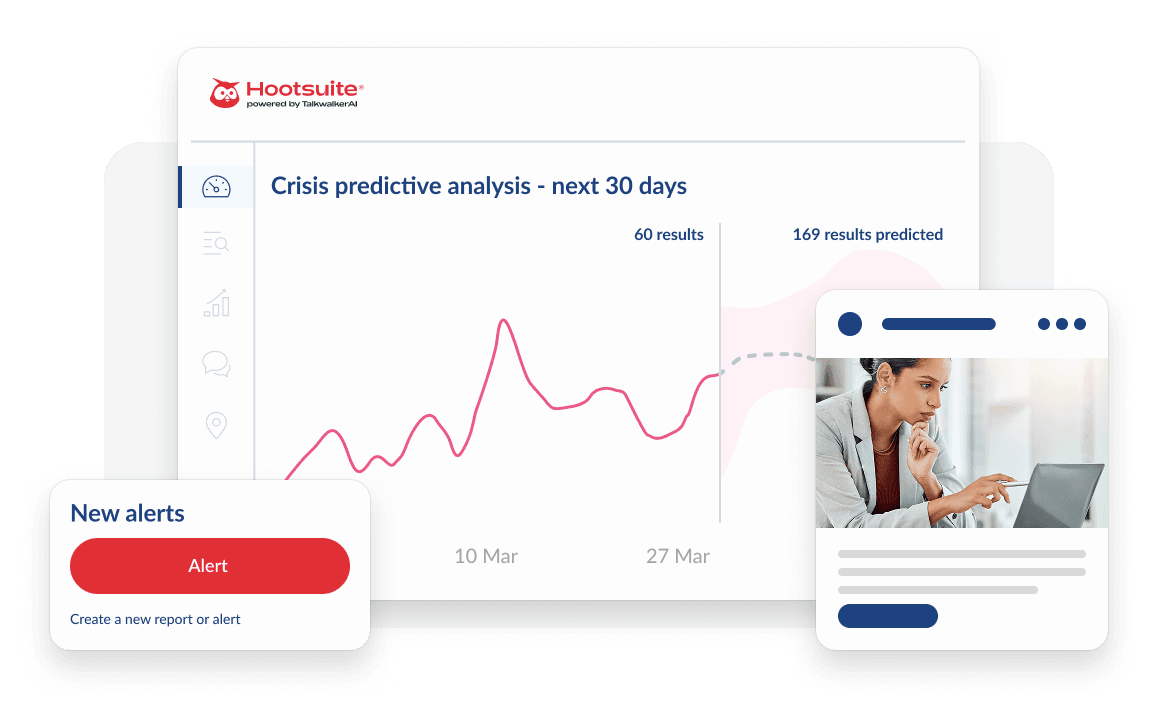 Hootsuite®
powered by TalkwalkerAI

Crisis predictive analysis - next 30 days

60 results

169 results predicted

10 Mar

27 Mar

New alerts

Alert

Create a new report or alert